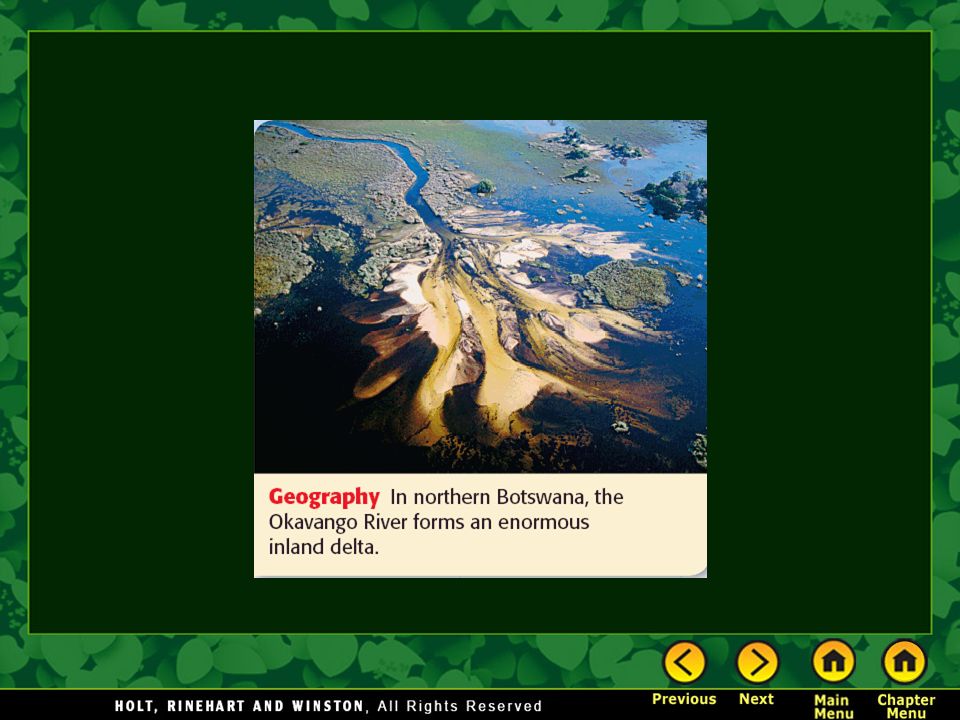 Geography In northern Botswana, the Okavango River forms an enormous inland delta.

HOLT, RINEHART AND WINSTON, All Rights Reserved

Previous

Next

Main Menu

Chapter Menu